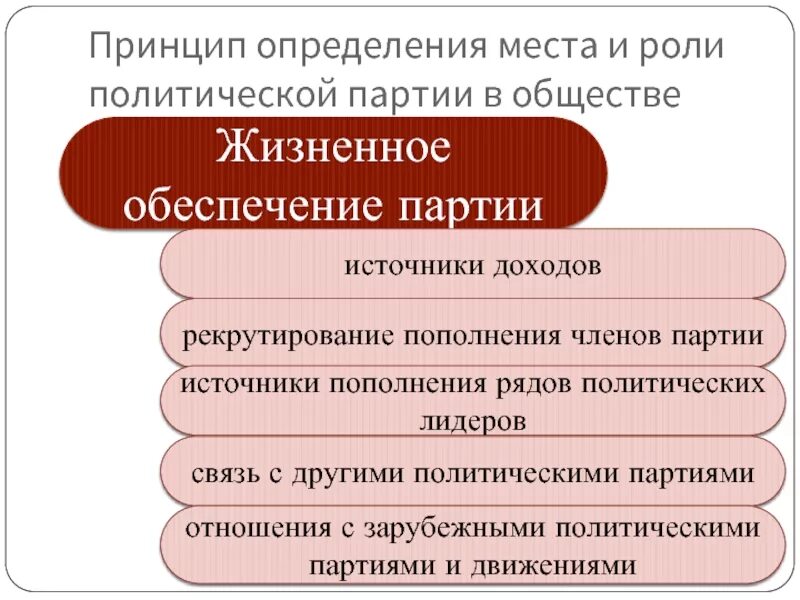 Принцип определения места и роли политической партии в обществе

Жизненное обеспечение партии

источники доходов

рекрутирование пополнения членов партии

источники пополнения рядов политических лидеров

связь с другими политическими партиями

отношения с зарубежными политическими партиями и движениями